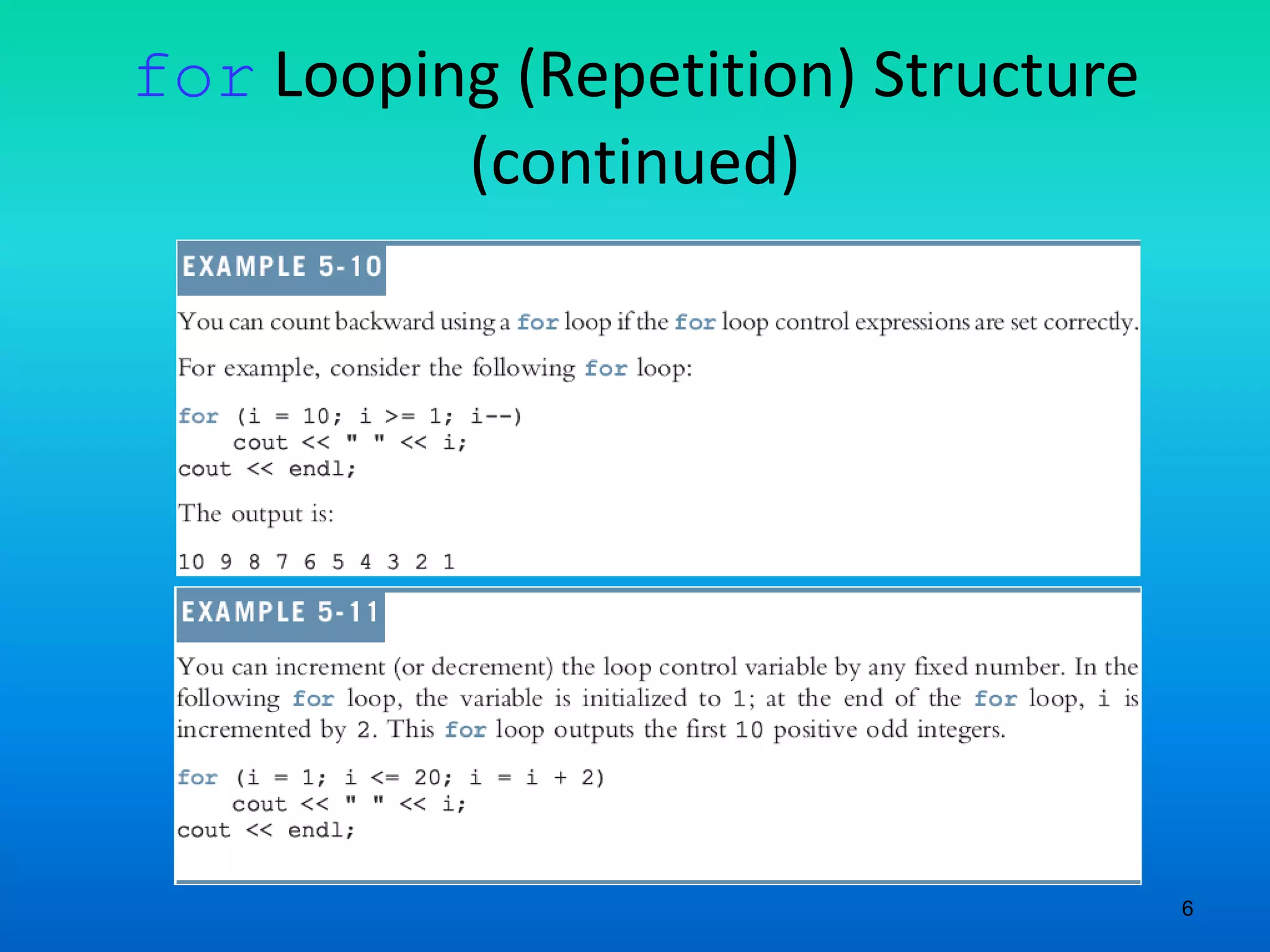 for Looping (Repetition) Structure (continued)

EXAMPLE 5-10

You can count backward using a for loop if the for loop control expressions are set correctly.

For example, consider the following for loop:

for (i = 10; i >= 1; i--)
    cout << " " << i;
cout << endl;

The output is:

10 9 8 7 6 5 4 3 2 1

EXAMPLE 5-11

You can increment (or decrement) the loop control variable by any fixed number. In the following for loop, the variable is initialized to 1; at the end of the for loop, i is incremented by 2. This for loop outputs the first 10 positive odd integers.

for (i = 1; i <= 20; i = i + 2)
    cout << " " << i;
cout << endl;

6